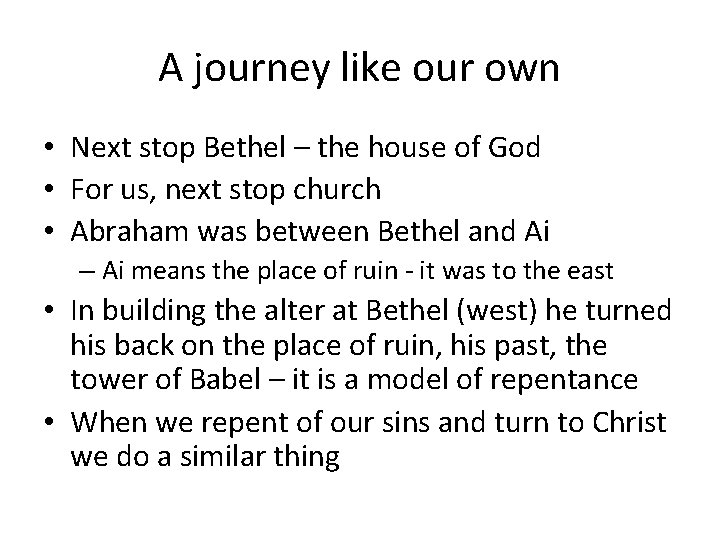 A journey like our own

• Next stop Bethel – the house of God
• For us, next stop church
• Abraham was between Bethel and Ai
 – Ai means the place of ruin - it was to the east
• In building the alter at Bethel (west) he turned his back on the place of ruin, his past, the tower of Babel – it is a model of repentance
• When we repent of our sins and turn to Christ we do a similar thing